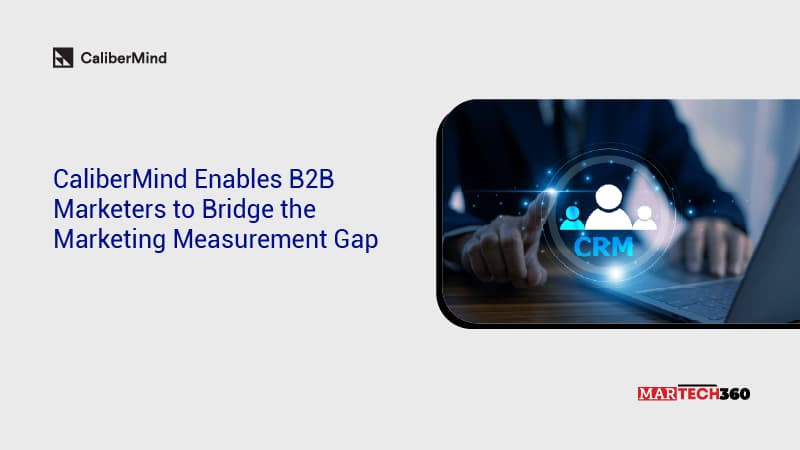 CaliberMind

CaliberMind Enables B2B Marketers to Bridge the Marketing Measurement Gap

CRM

MARTECH360